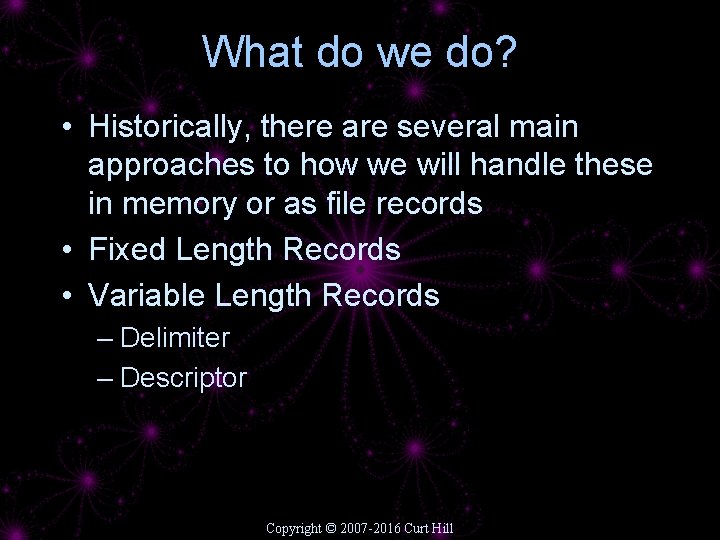 What do we do?

• Historically, there are several main approaches to how we will handle these in memory or as file records
• Fixed Length Records
• Variable Length Records
– Delimiter
– Descriptor

Copyright © 2007-2016 Curt Hill